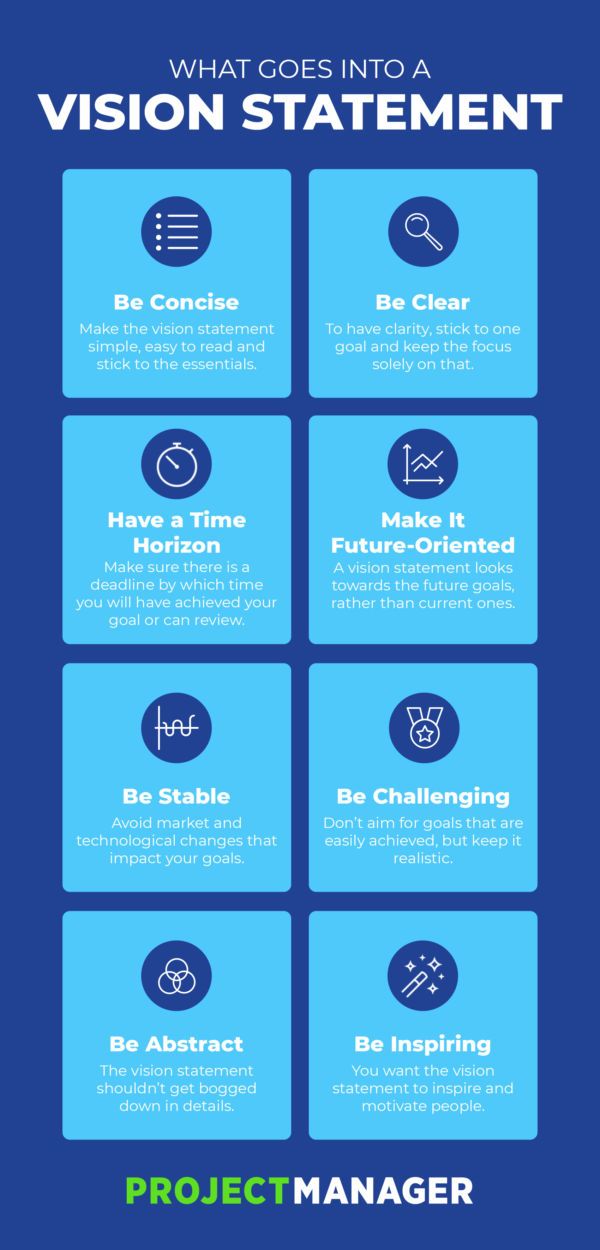 WHAT GOES INTO A
VISION STATEMENT

Be Concise
Make the vision statement simple, easy to read and stick to the essentials.

Be Clear
To have clarity, stick to one goal and keep the focus solely on that.

Have a Time Horizon
Make sure there is a deadline by which time you will have achieved your goal or can review.

Make It Future-Oriented
A vision statement looks towards the future goals, rather than current ones.

Be Stable
Avoid market and technological changes that impact your goals.

Be Challenging
Don't aim for goals that are easily achieved, but keep it realistic.

Be Abstract
The vision statement shouldn't get bogged down in details.

Be Inspiring
You want the vision statement to inspire and motivate people.

PROJECTMANAGER